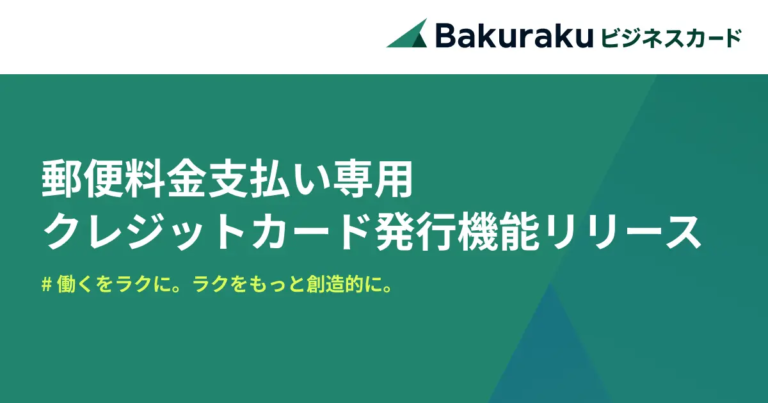 Bakuraku ビジネスカード

郵便料金支払い専用
クレジットカード発行機能リリース

# 働くをラクに。ラクをもっと創造的に。